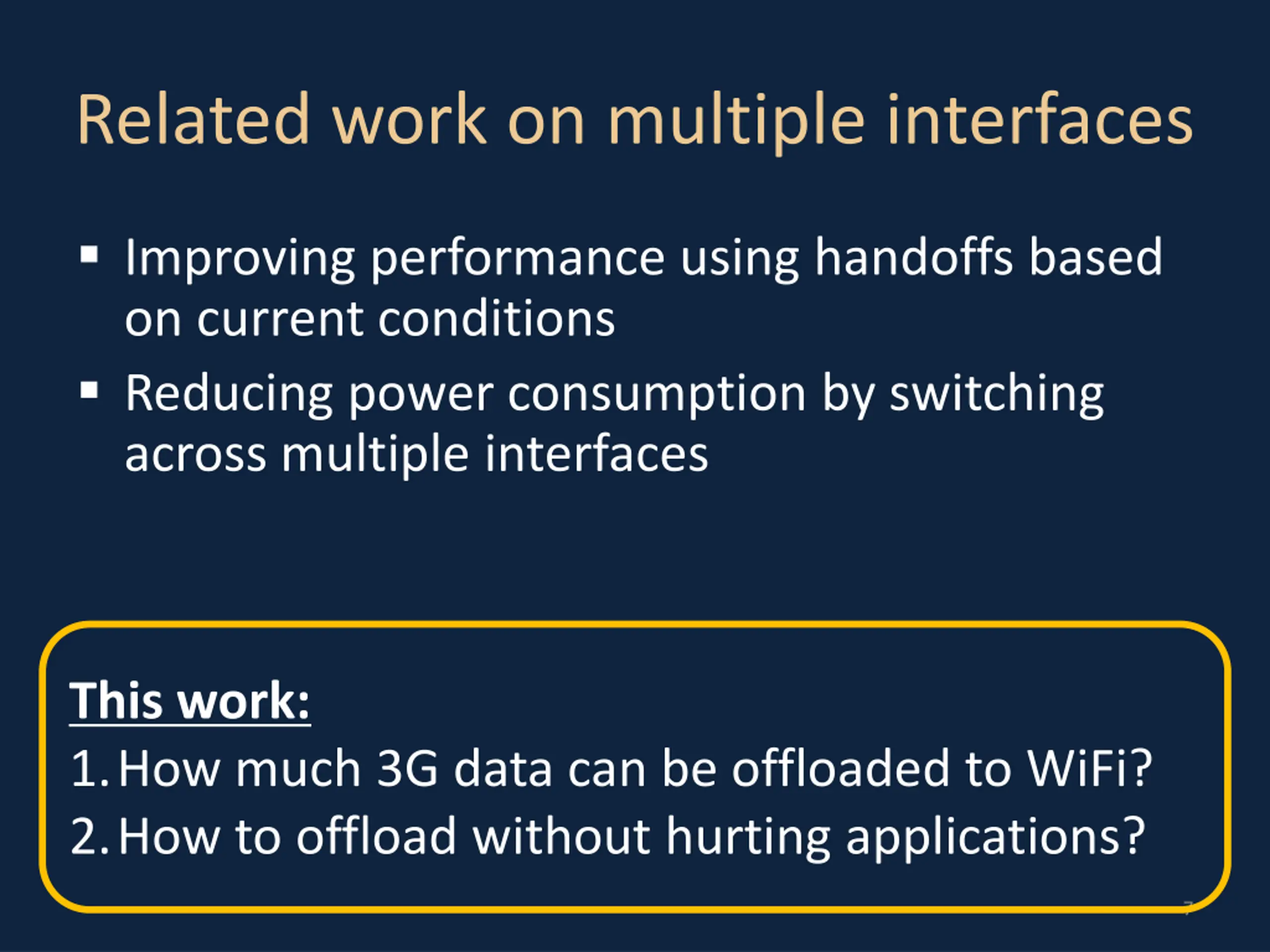 Related work on multiple interfaces

▪ Improving performance using handoffs based on current conditions

▪ Reducing power consumption by switching across multiple interfaces

This work:

1. How much 3G data can be offloaded to WiFi?

2. How to offload without hurting applications?

7